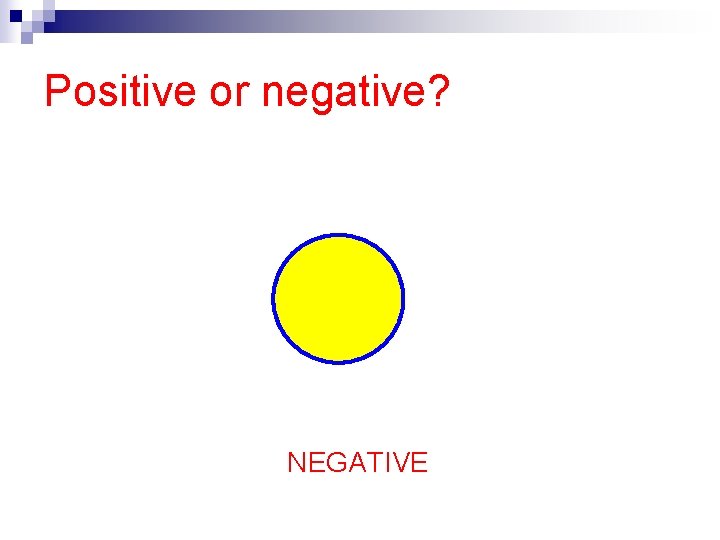 Positive or negative?

NEGATIVE